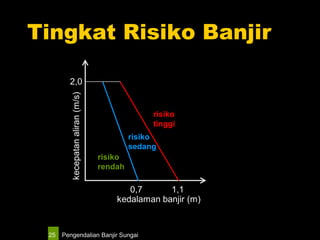 Tingkat Risiko Banjir

2,0

kecepatan aliran (m/s)

risiko tinggi

risiko sedang

risiko rendah

0,7

1,1

kedalaman banjir (m)

25 Pengendalian Banjir Sungai